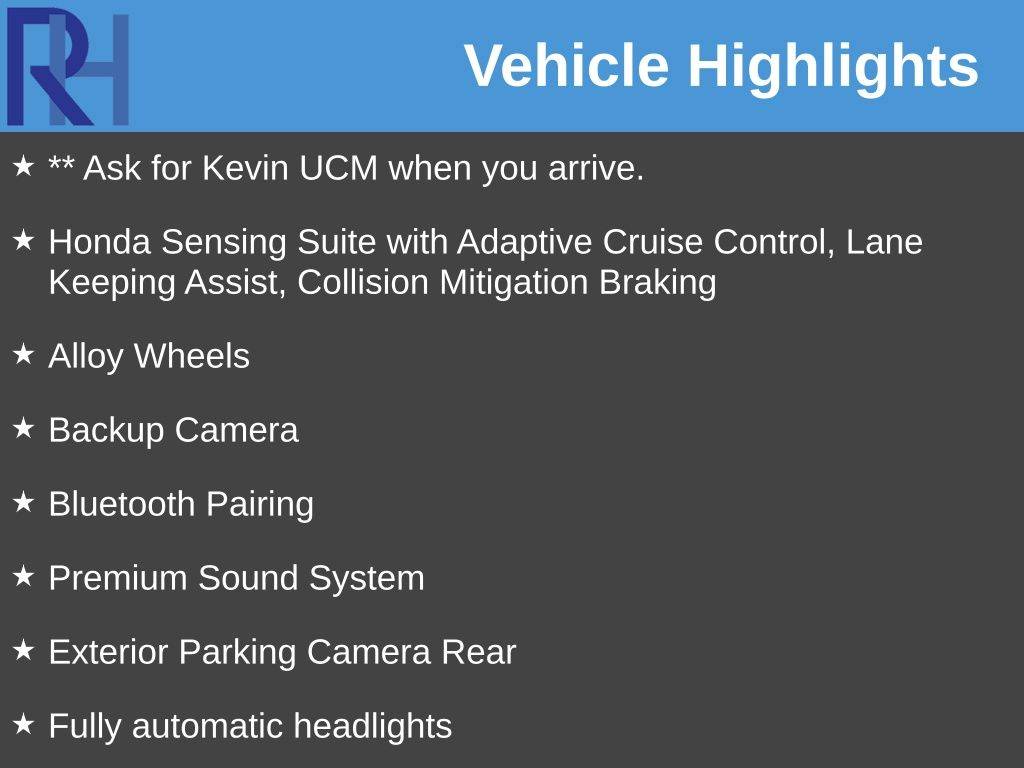 RH

Vehicle Highlights

★ ** Ask for Kevin UCM when you arrive.

★ Honda Sensing Suite with Adaptive Cruise Control, Lane Keeping Assist, Collision Mitigation Braking

★ Alloy Wheels

★ Backup Camera

★ Bluetooth Pairing

★ Premium Sound System

★ Exterior Parking Camera Rear

★ Fully automatic headlights